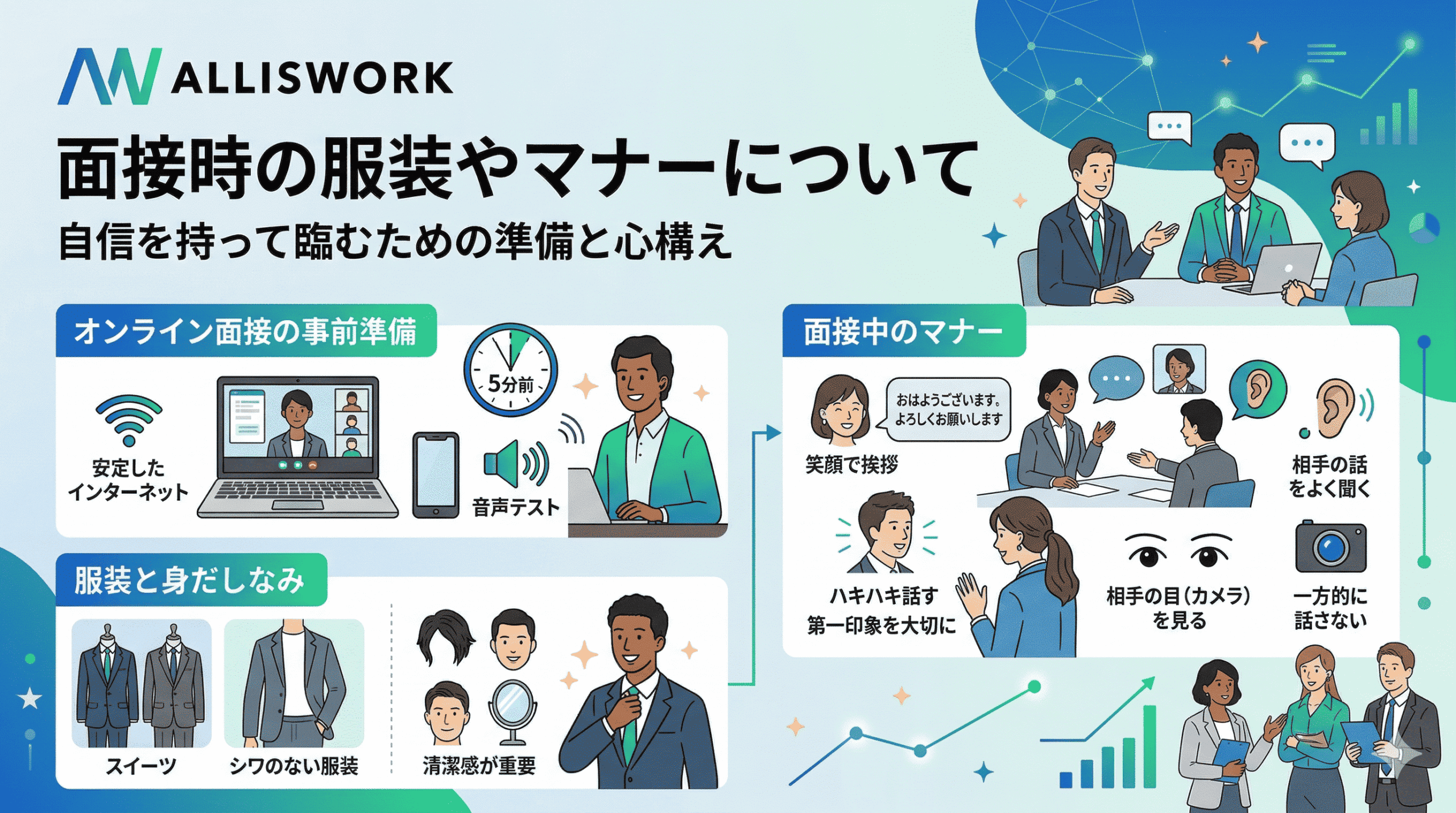 ALLISWORK

面接時の服装やマナーについて

自信を持って臨むための準備と心構え

オンライン面接の事前準備

安定したインターネット

5分前

音声テスト

服装と身だしなみ

スイーツ

シワのない服装

清潔感が重要

面接中のマナー

おはようございます。よろしくお願いします

笑顔で挨拶

相手の話をよく聞く

ハキハキ話す
第一印象を大切に

相手の目（カメラ）を見る

一方的に話さない